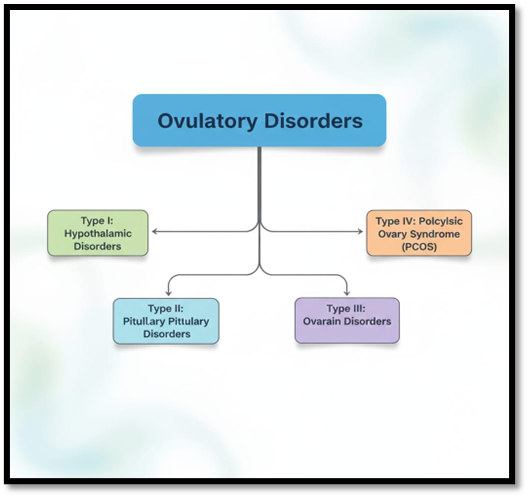 Ovulatory Disorders

Type I: Hypothalamic Disorders

Type IV: Polcylsic Ovary Syndrome (PCOS)

Type II: Pitullary Pittulary Disorders

Type III: Ovarain Disorders